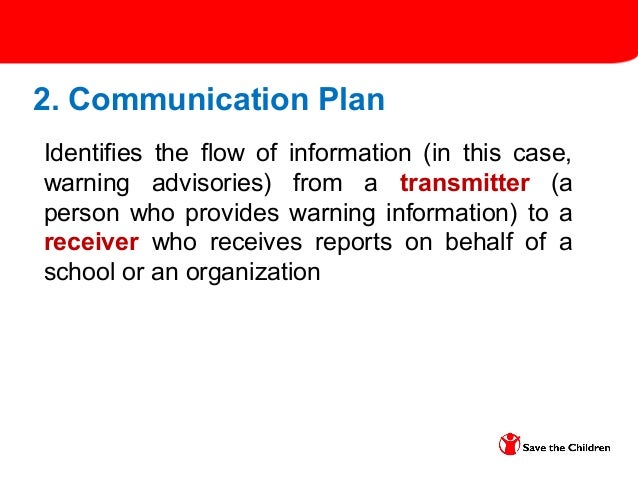 2. Communication Plan

Identifies the flow of information (in this case, warning advisories) from a transmitter (a person who provides warning information) to a receiver who receives reports on behalf of a school or an organization

Save the Children